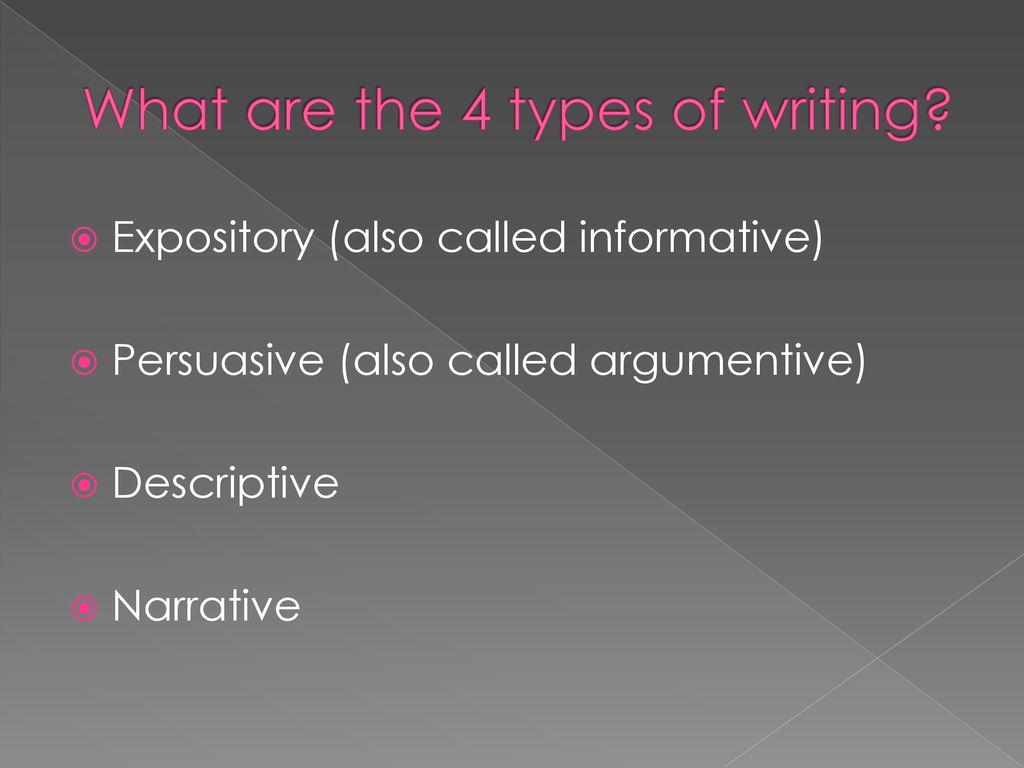 What are the 4 types of writing?

Expository (also called informative)

Persuasive (also called argumentive)

Descriptive

Narrative